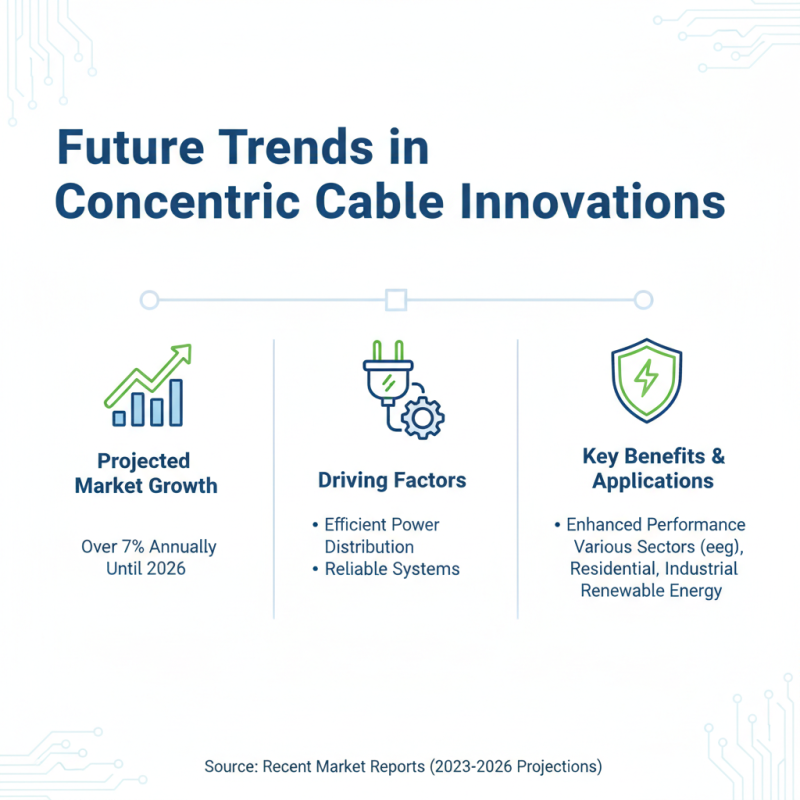 Future Trends in Concentric Cable Innovations

Projected Market Growth

Over 7% Annually Until 2026

Driving Factors

• Efficient Power Distribution
• Reliable Systems

Key Benefits & Applications

• Enhanced Performance Various Sectors (eeg), Residential, Industrial Renewable Energy

Source: Recent Market Reports (2023-2026 Projections)